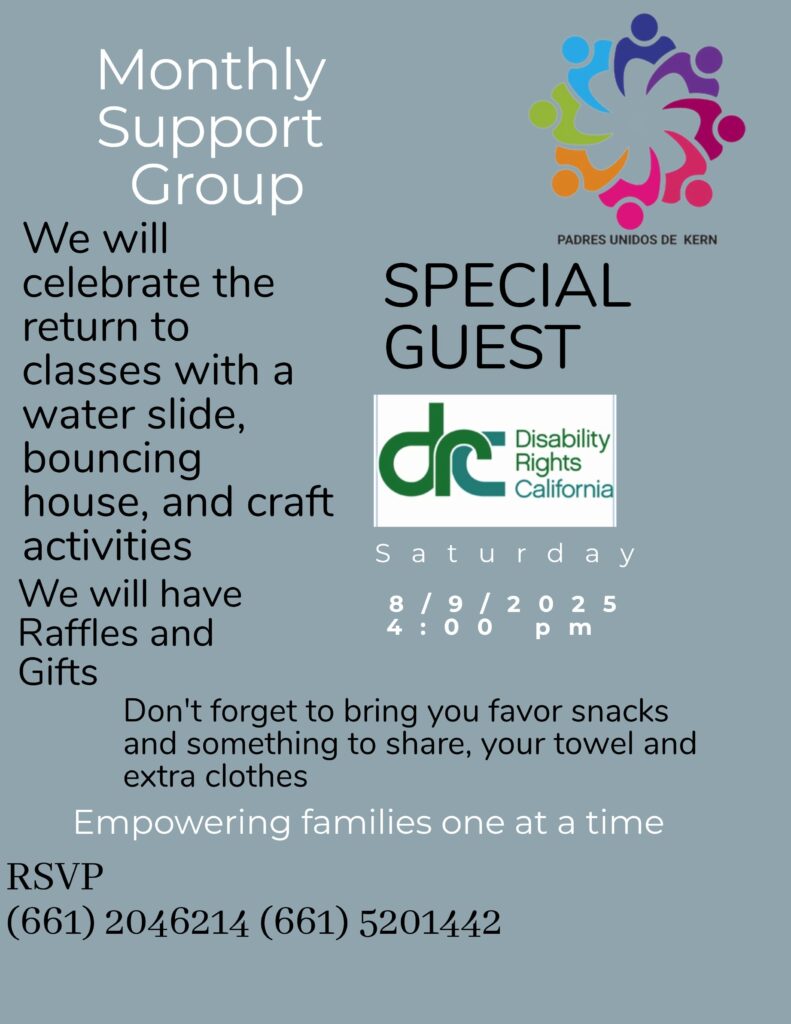 Monthly Support Group

PADRES UNIDOS DE KERN

We will celebrate the return to classes with a water slide, bouncing house, and craft activities

SPECIAL GUEST

drc Disability Rights California

Saturday

8/9/2025
4:00 pm

We will have Raffles and Gifts

Don't forget to bring you favor snacks and something to share, your towel and extra clothes

Empowering families one at a time

RSVP
(661) 2046214 (661) 5201442